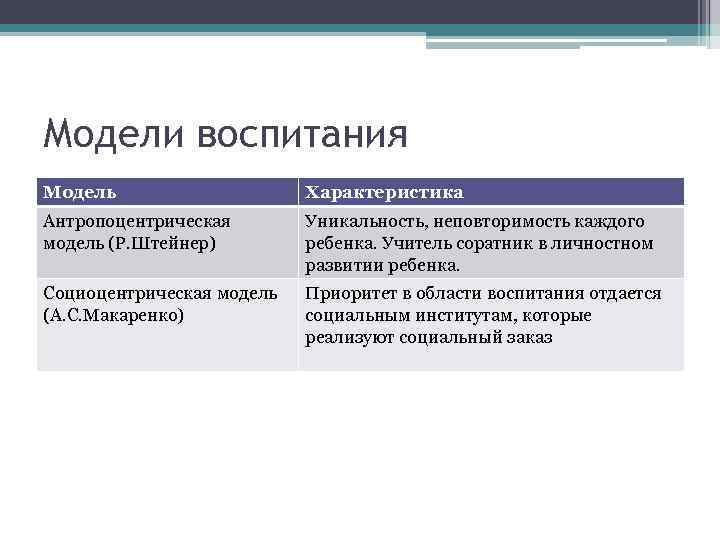 Модели воспитания

| Модель | Характеристика |
|---|---|
| Антропоцентрическая модель (Р.Штейнер) | Уникальность, неповторимость каждого ребенка. Учитель соратник в личностном развитии ребенка. |
| Социоцентрическая модель (А.С.Макаренко) | Приоритет в области воспитания отдается социальным институтам, которые реализуют социальный заказ |